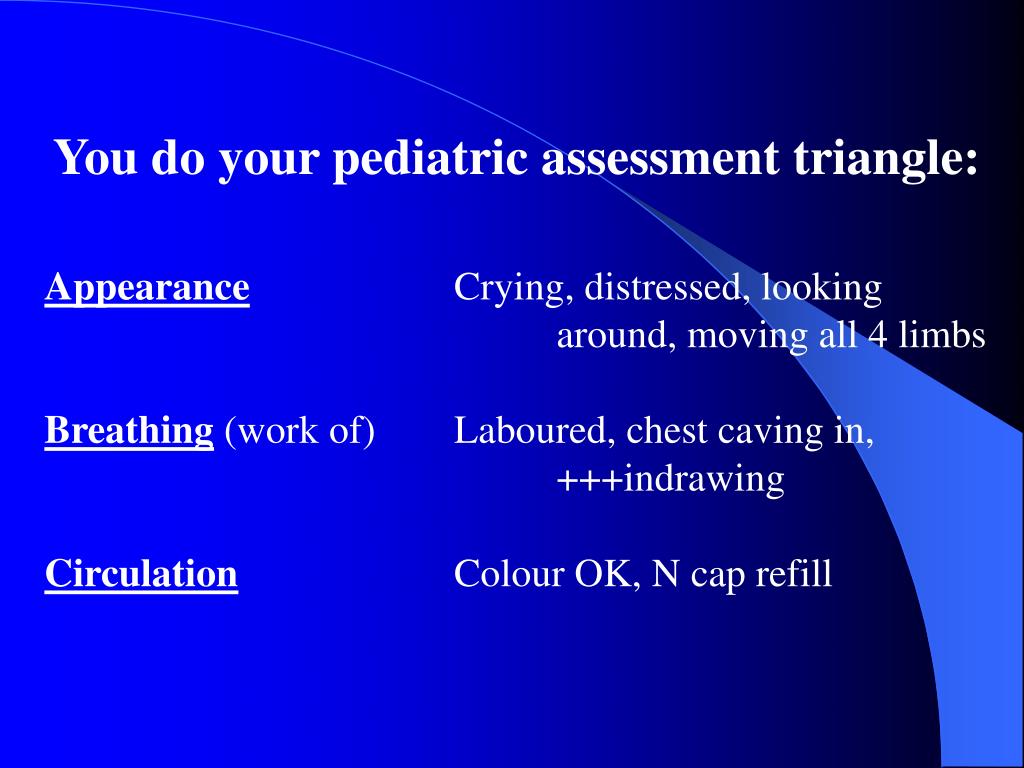 You do your pediatric assessment triangle:

Appearance Crying, distressed, looking around, moving all 4 limbs

Breathing (work of) Laboured, chest caving in, +++indrawing

Circulation Colour OK, N cap refill